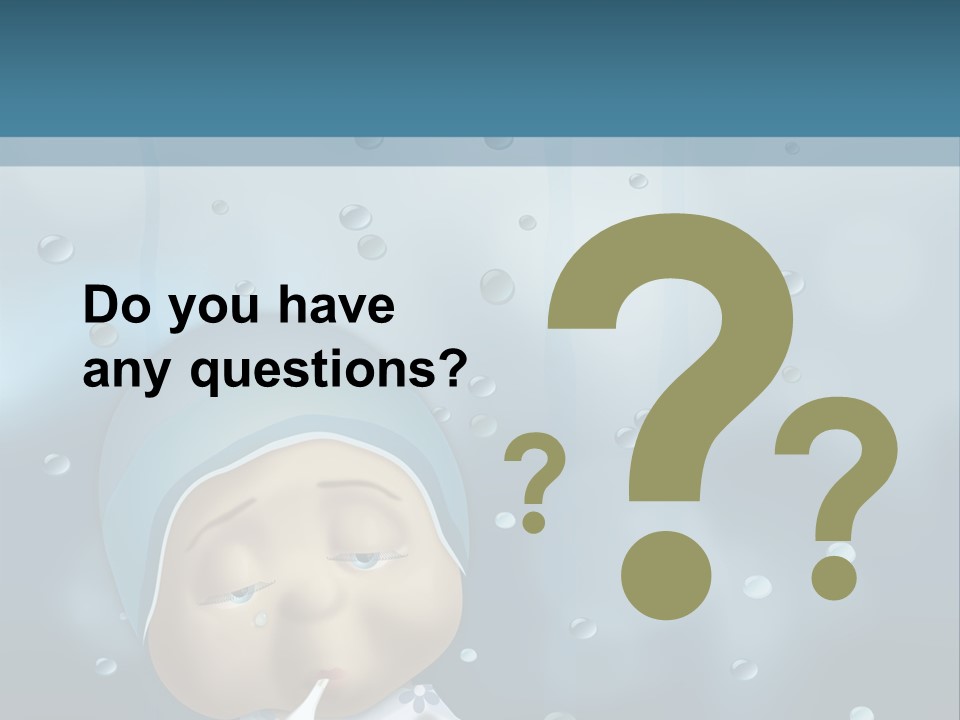 Do you have any questions?

? ? ?